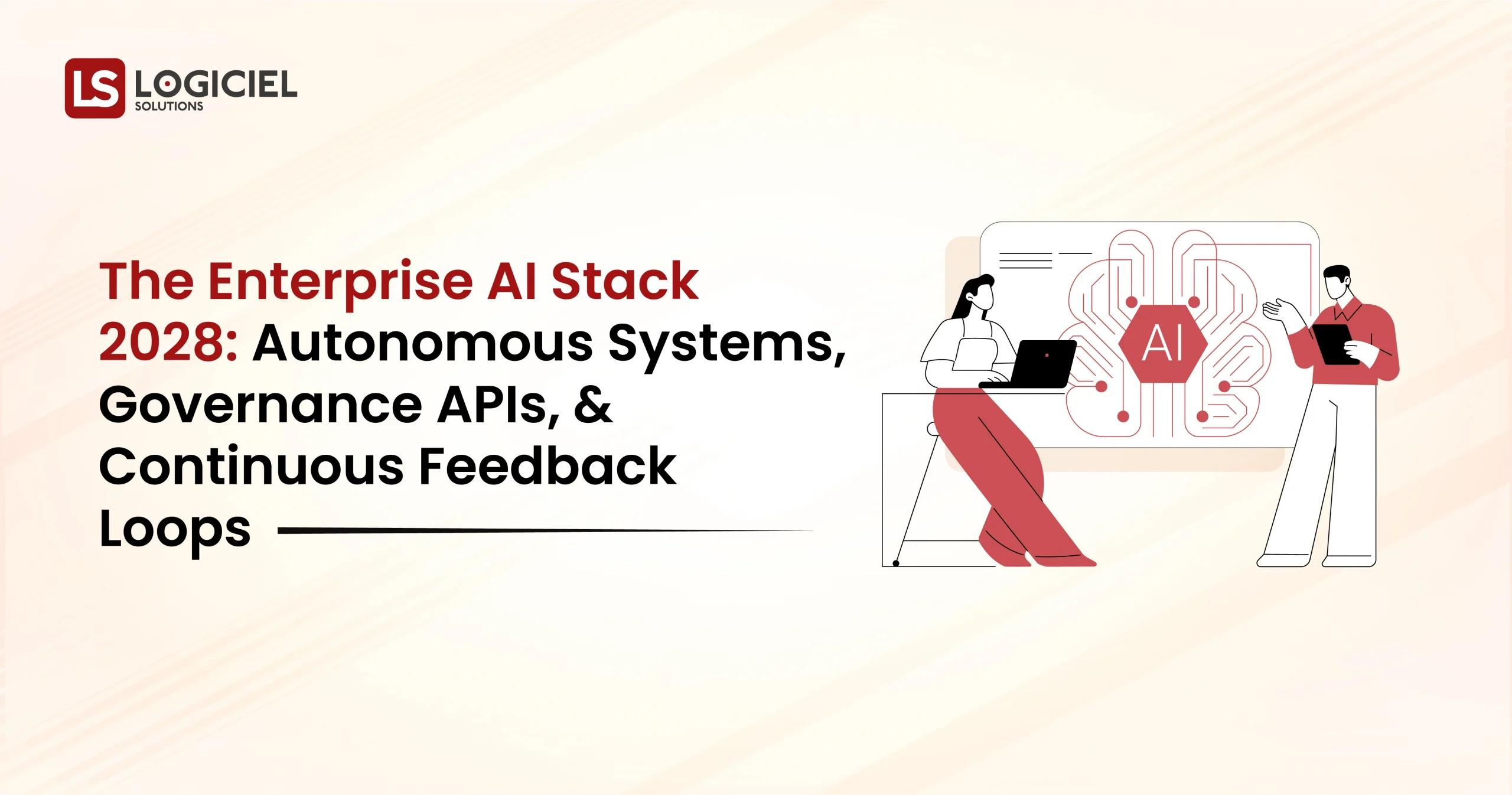 LS LOGICIEL SOLUTIONS

The Enterprise AI Stack 2028: Autonomous Systems, Governance APIs, & Continuous Feedback Loops

AI